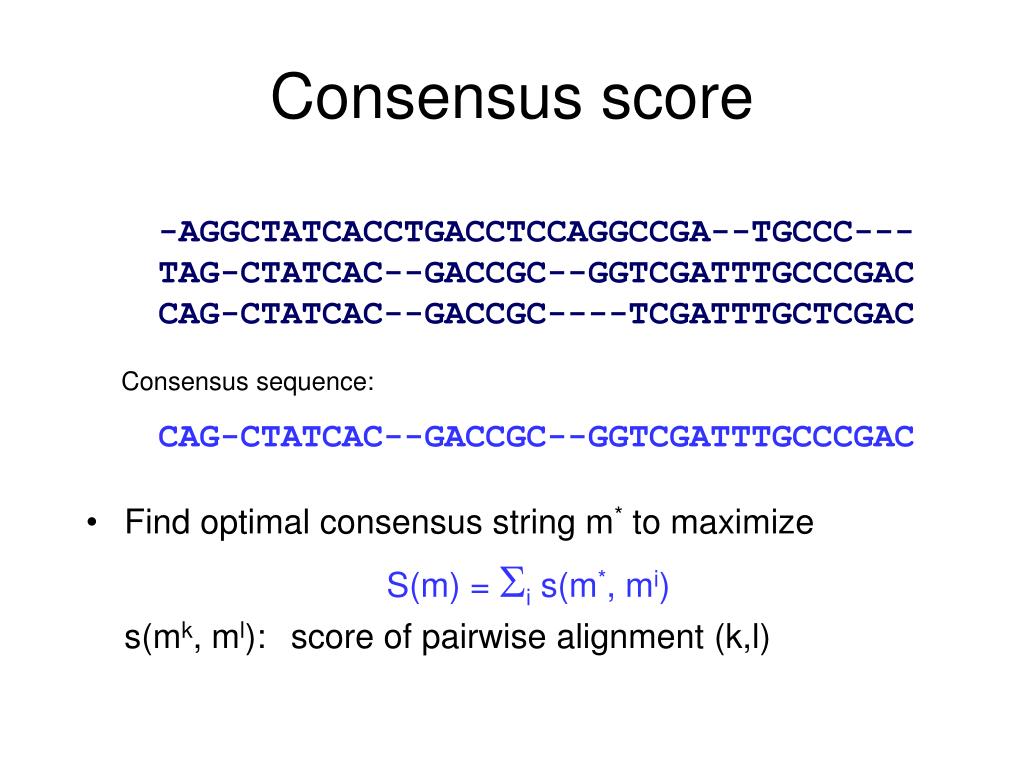 Consensus score

-AGGCTATCACCTGACCTCCAGGCCGA--TGCCC---
TAG-CTATCAC--GACCGC--GGTCGATTTGCCCGAC
CAG-CTATCAC--GACCGC----TCGATTTGCTCGAC

Consensus sequence:

CAG-CTATCAC--GACCGC--GGTCGATTTGCCCGAC

• Find optimal consensus string $m^*$ to maximize

$S(m) = \sum_i s(m^*, m^i)$

$s(m^k, m^l)$: score of pairwise alignment (k,l)